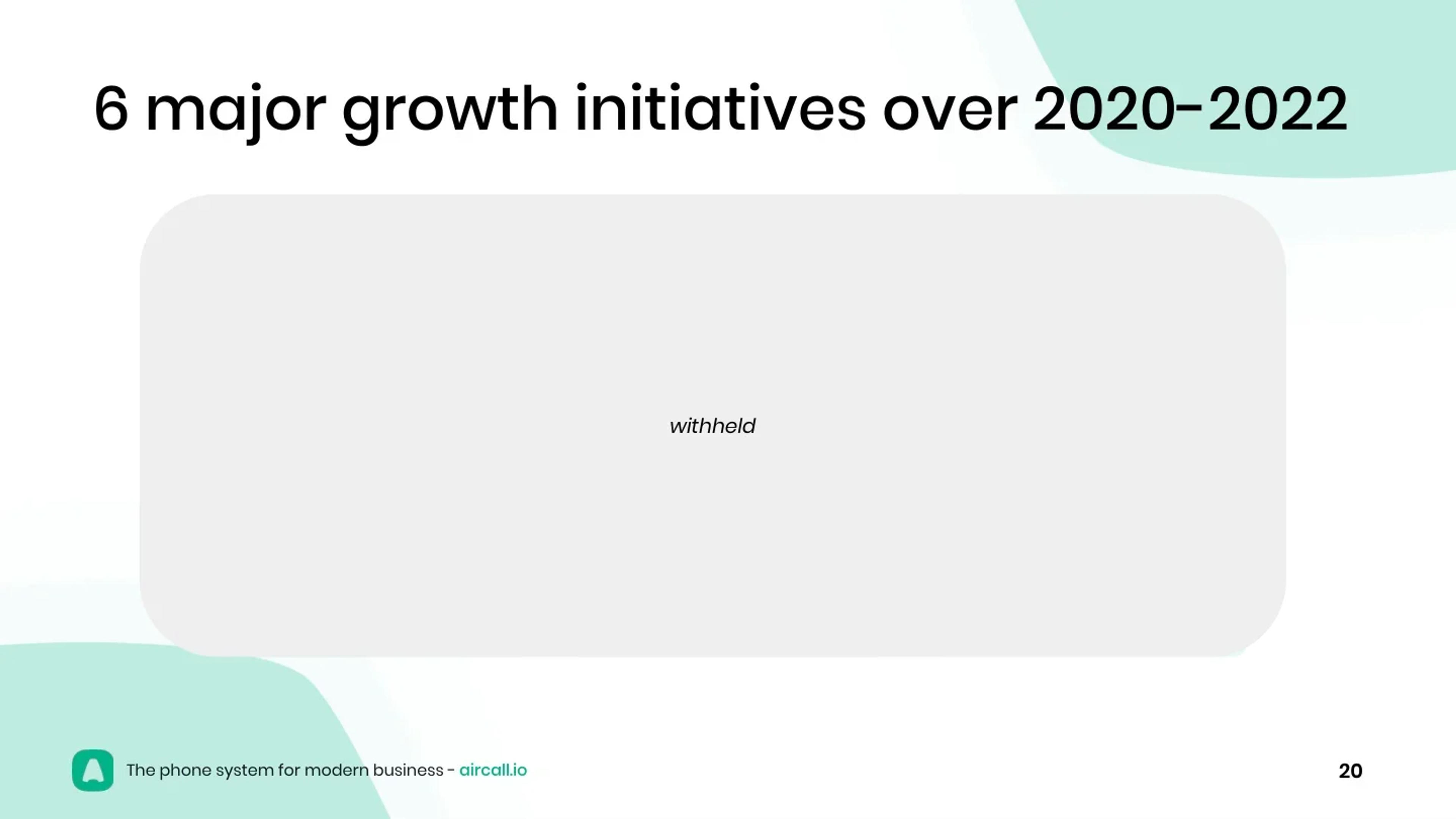 6 major growth initiatives over 2020-2022

withheld

The phone system for modern business - aircall.io

20